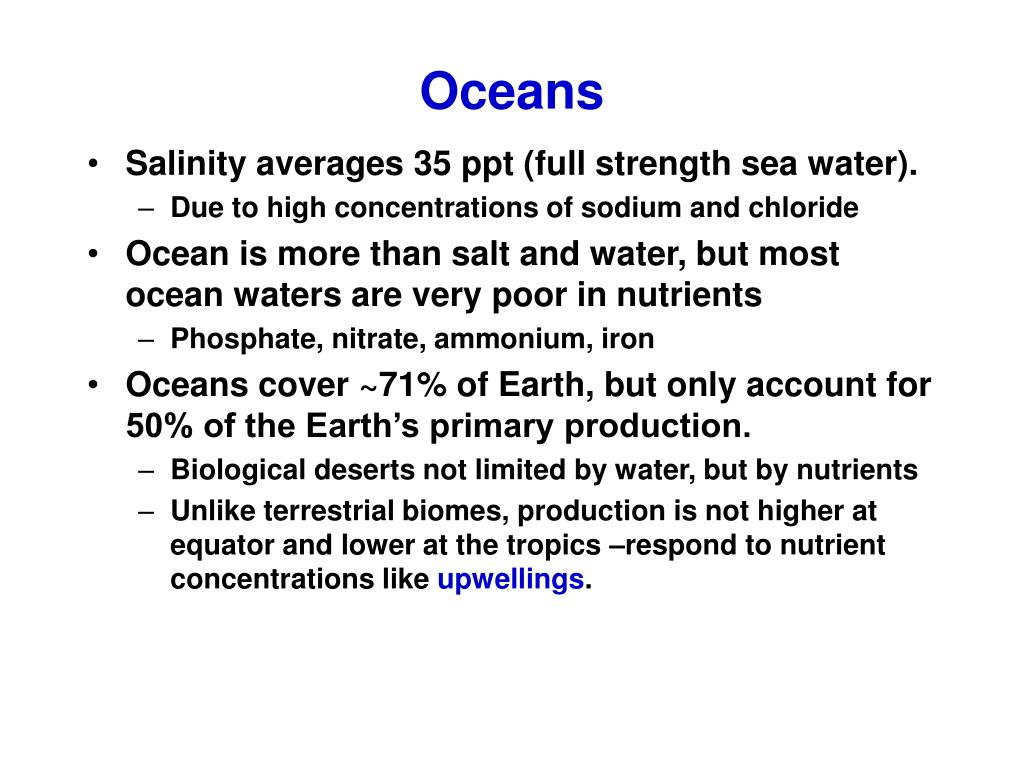 Oceans

• Salinity averages 35 ppt (full strength sea water).
 – Due to high concentrations of sodium and chloride
• Ocean is more than salt and water, but most ocean waters are very poor in nutrients
 – Phosphate, nitrate, ammonium, iron
• Oceans cover ~71% of Earth, but only account for 50% of the Earth's primary production.
 – Biological deserts not limited by water, but by nutrients
 – Unlike terrestrial biomes, production is not higher at equator and lower at the tropics –respond to nutrient concentrations like upwellings.